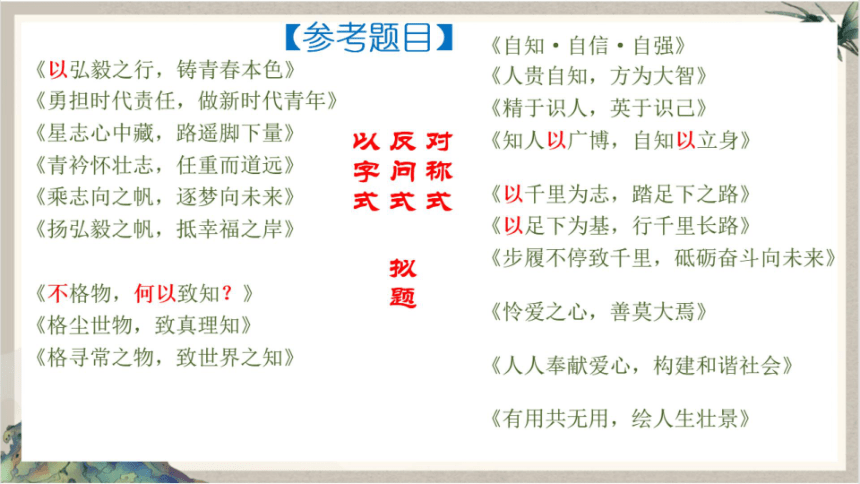 【参考题目】

《以弘毅之行，铸青春本色》
《勇担时代责任，做新时代青年》
《星志心中藏，路遥脚下量》
《青衿怀壮志，任重而道远》
《乘志向之帆，逐梦向未来》
《扬弘毅之帆，抵幸福之岸》

《不格物，何以致知？》
《格尘世物，致真理知》
《格寻常之物，致世界之知》

以字式　反问式　对称式

拟题

《自知·自信·自强》
《人贵自知，方为大智》
《精于识人，英于识己》
《知人以广博，自知以立身》

《以千里为志，踏足下之路》
《以足下为基，行千里长路》
《步履不停致千里，砥砺奋斗向未来》

《怜爱之心，善莫大焉》

《人人奉献爱心，构建和谐社会》

《有用共无用，绘人生壮景》